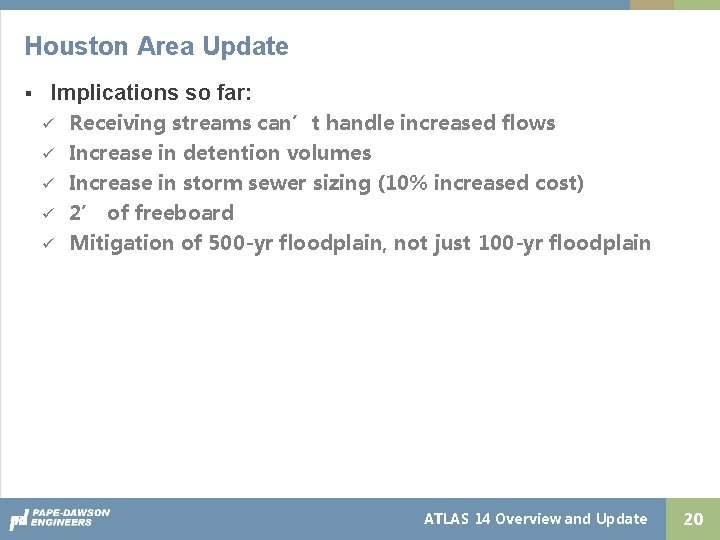 Houston Area Update

▪ Implications so far:

✓ Receiving streams can’t handle increased flows
✓ Increase in detention volumes
✓ Increase in storm sewer sizing (10% increased cost)
✓ 2’ of freeboard
✓ Mitigation of 500-yr floodplain, not just 100-yr floodplain

pd PAPE-DAWSON ENGINEERS

ATLAS 14 Overview and Update

20